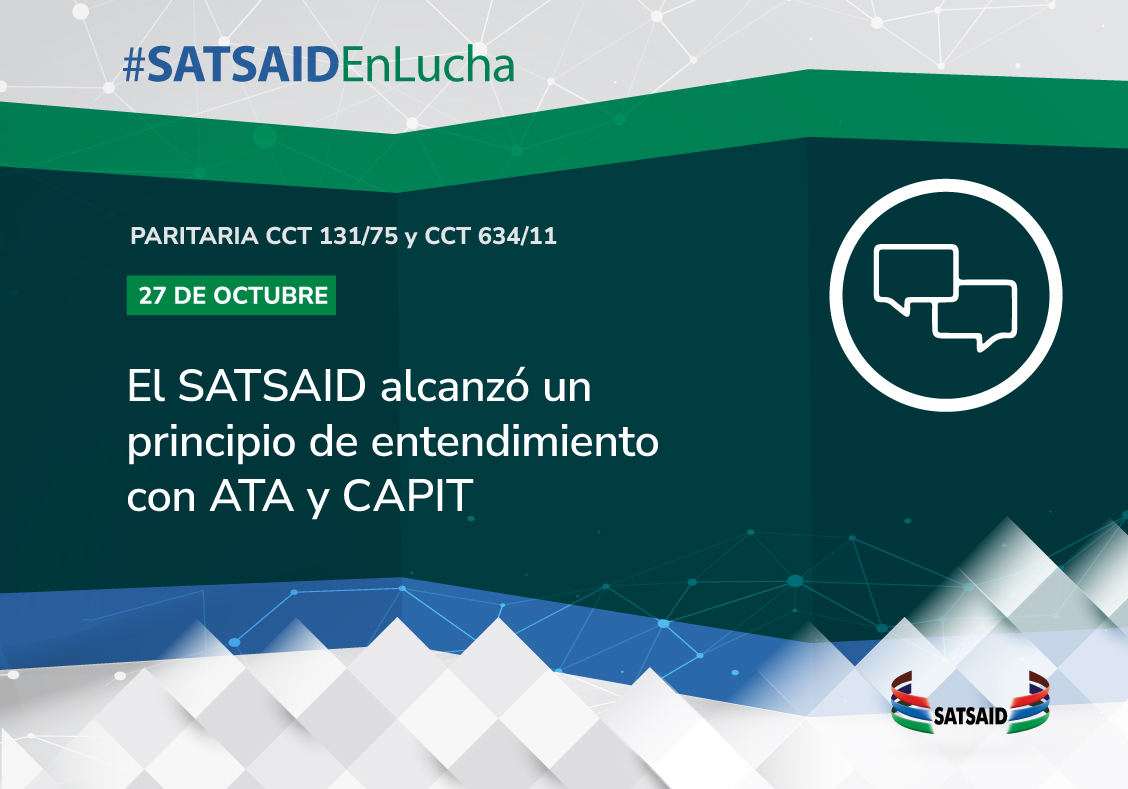 #SATSAIDEnLucha

PARITARIA CCT 131/75 y CCT 634/11

27 DE OCTUBRE

El SATSAID alcanzó un principio de entendimiento con ATA y CAPIT

SATSAID